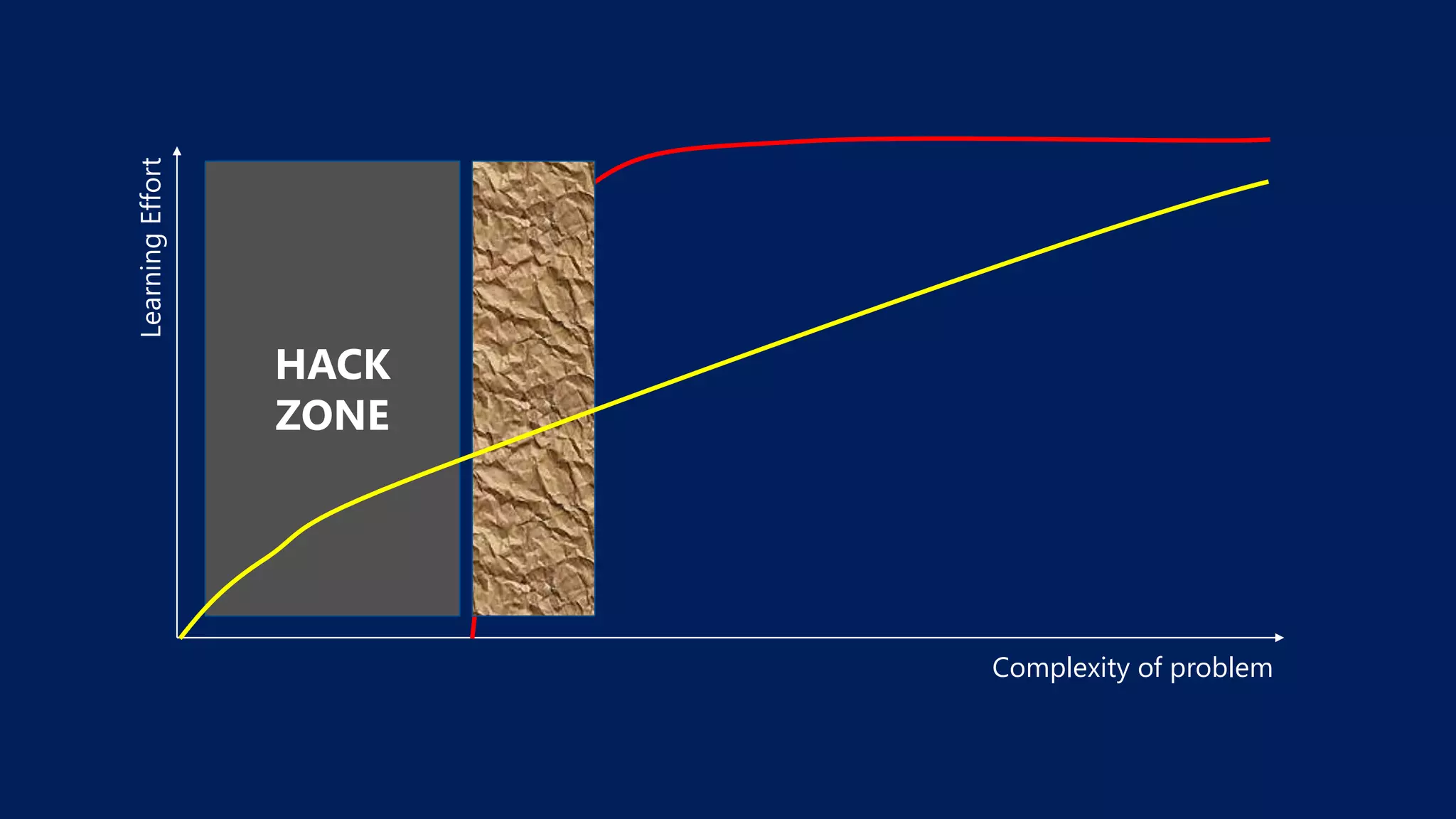 Learning Effort

HACK ZONE

Complexity of problem